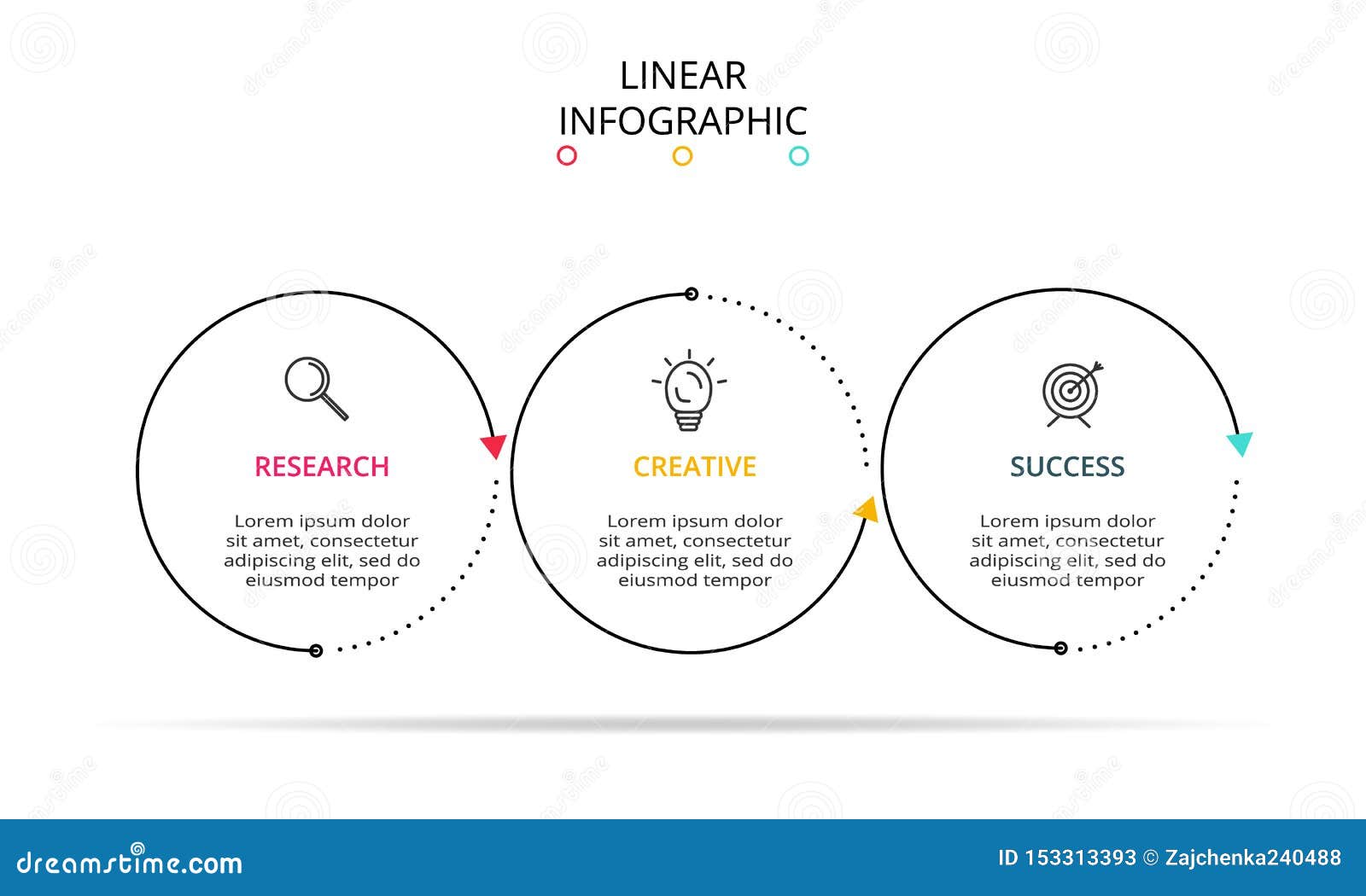 LINEAR
INFOGRAPHIC

RESEARCH

Lorem ipsum dolor sit amet, consectetur adipiscing elit, sed do eiusmod tempor

CREATIVE

Lorem ipsum dolor sit amet, consectetur adipiscing elit, sed do eiusmod tempor

SUCCESS

Lorem ipsum dolor sit amet, consectetur adipiscing elit, sed do eiusmod tempor

dreamstime.com

ID 153313393 © Zajchenka240488